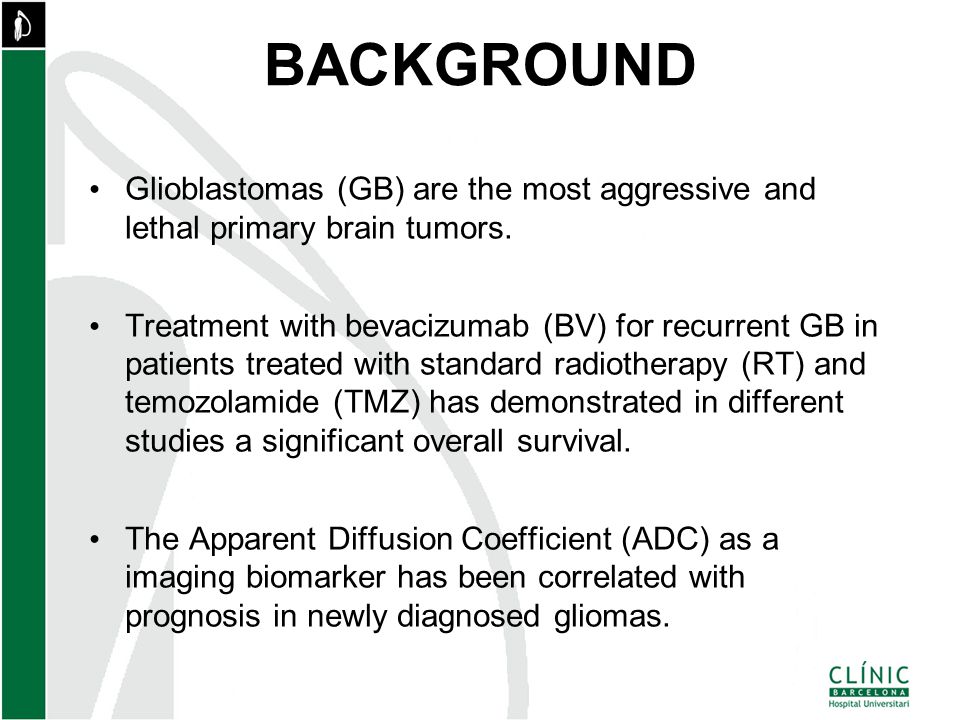 BACKGROUND

• Glioblastomas (GB) are the most aggressive and lethal primary brain tumors.

• Treatment with bevacizumab (BV) for recurrent GB in patients treated with standard radiotherapy (RT) and temozolamide (TMZ) has demonstrated in different studies a significant overall survival.

• The Apparent Diffusion Coefficient (ADC) as a imaging biomarker has been correlated with prognosis in newly diagnosed gliomas.

CLÍNIC
BARCELONA
Hospital Universitari